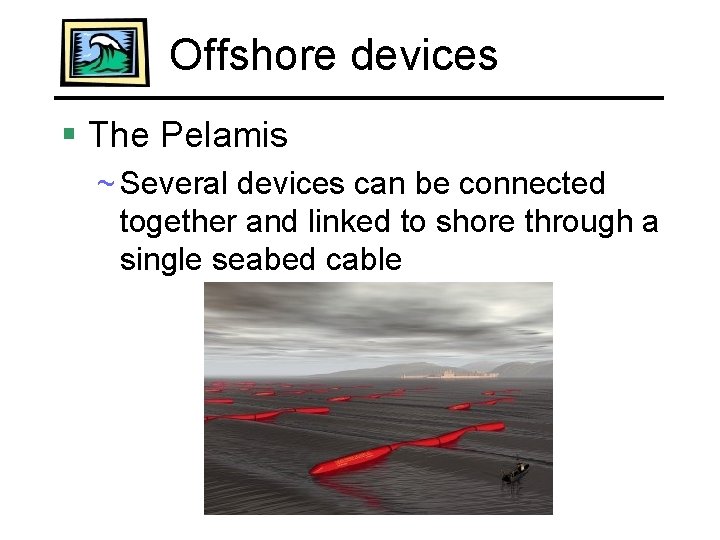 Offshore devices

▪ The Pelamis

~ Several devices can be connected together and linked to shore through a single seabed cable